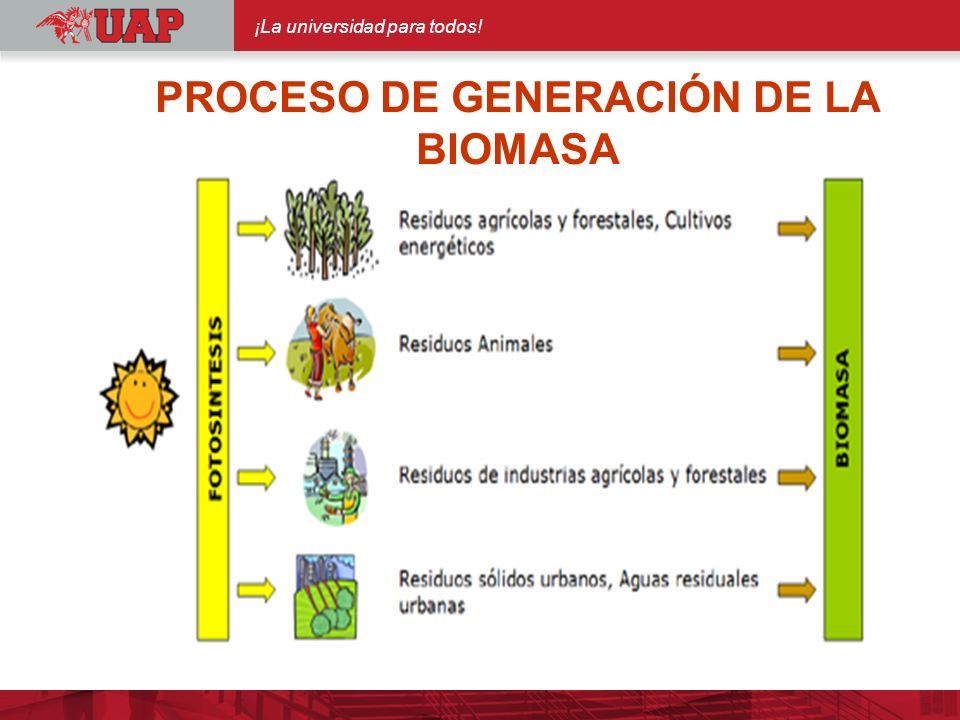 UAP

¡La universidad para todos!

PROCESO DE GENERACIÓN DE LA BIOMASA

FOTOSINTESIS

Residuos agrícolas y forestales, Cultivos energéticos

Residuos Animales

Residuos de industrias agrícolas y forestales

Residuos sólidos urbanos, Aguas residuales urbanas

BIOMASA